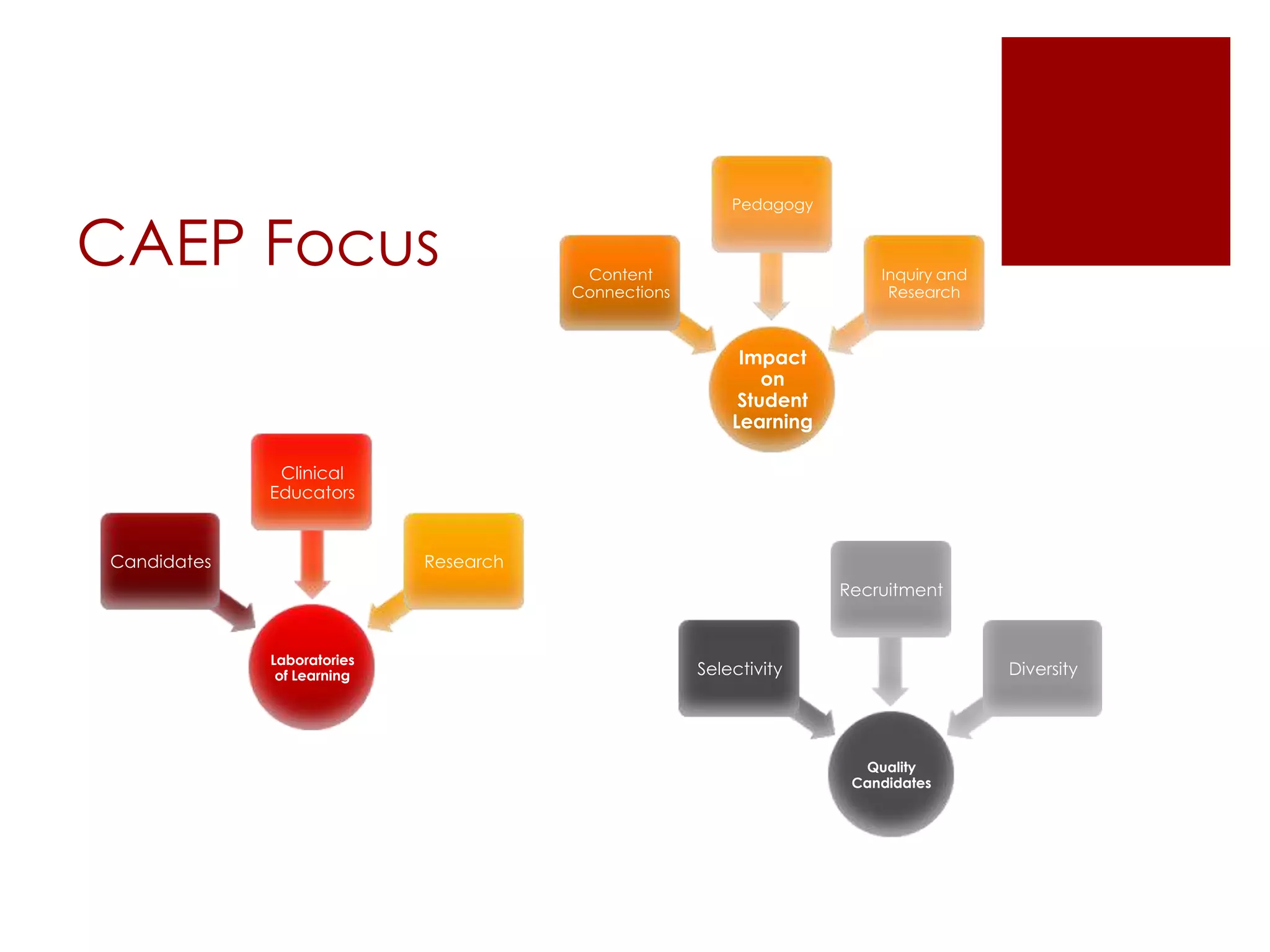 CAEP Focus

Pedagogy

Content Connections

Inquiry and Research

Impact on Student Learning

Clinical Educators

Candidates

Research

Laboratories of Learning

Recruitment

Selectivity

Diversity

Quality Candidates